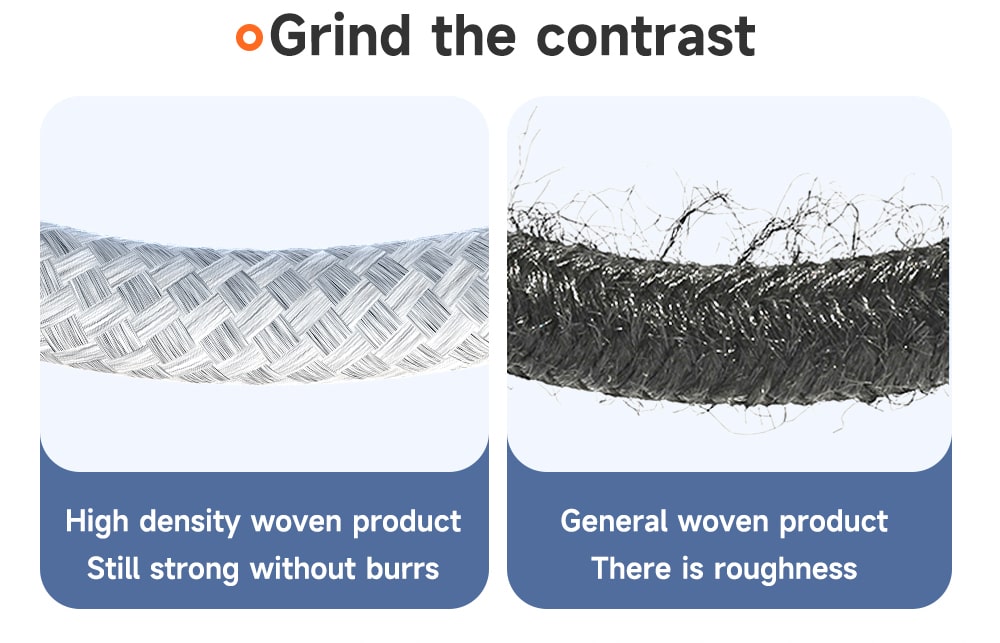 Grind the contrast

High density woven product
Still strong without burrs

General woven product
There is roughness